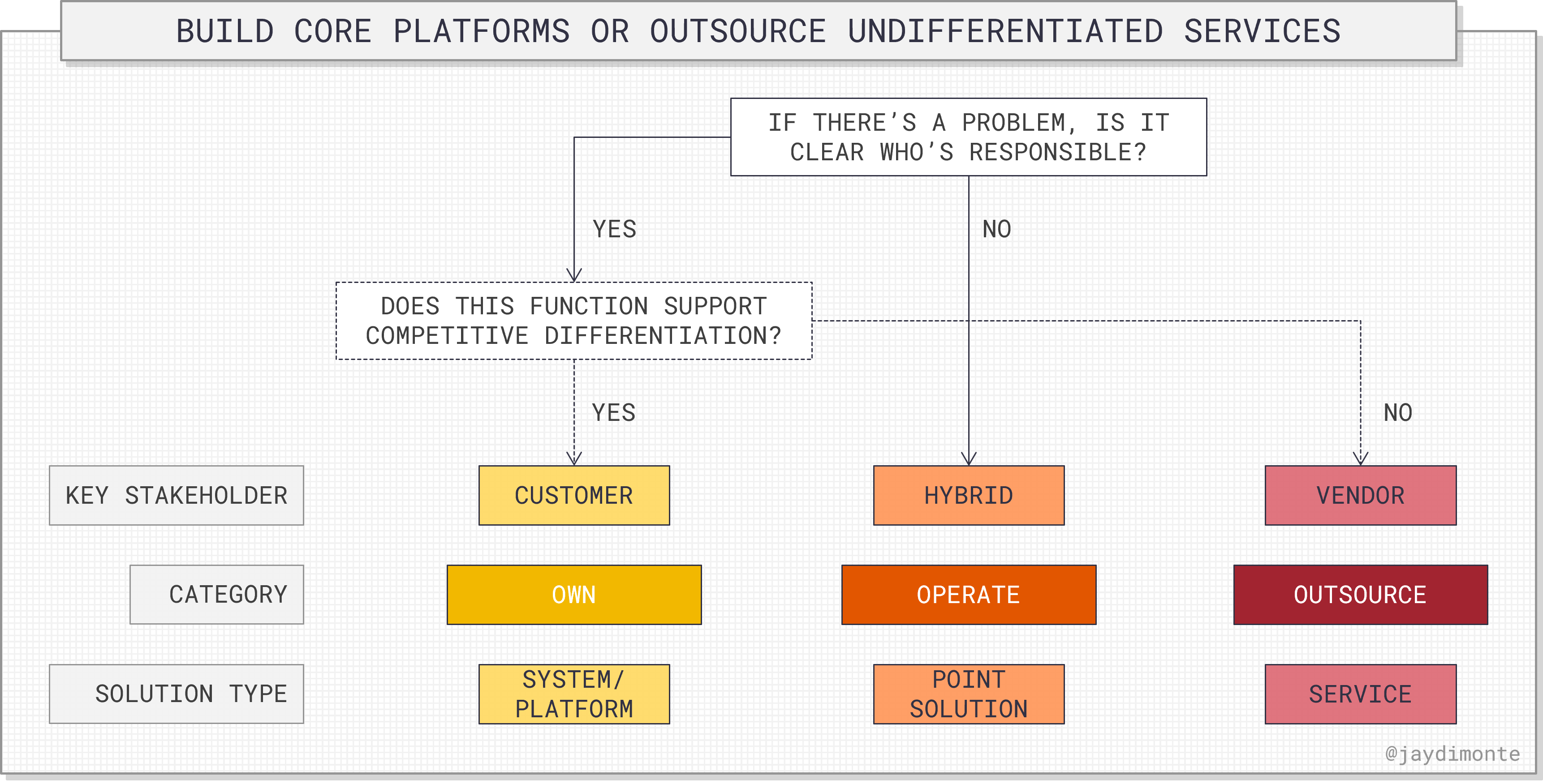 BUILD CORE PLATFORMS OR OUTSOURCE UNDIFFERENTIATED SERVICES

IF THERE'S A PROBLEM, IS IT CLEAR WHO'S RESPONSIBLE?

YES

NO

DOES THIS FUNCTION SUPPORT COMPETITIVE DIFFERENTIATION?

YES

NO

KEY STAKEHOLDER

CUSTOMER

HYBRID

VENDOR

CATEGORY

OWN

OPERATE

OUTSOURCE

SOLUTION TYPE

SYSTEM/ PLATFORM

POINT SOLUTION

SERVICE

@jaydimonte